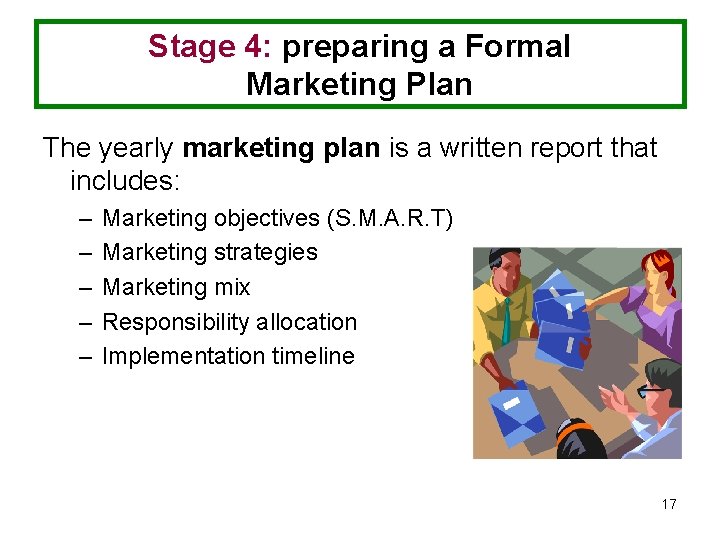 Stage 4: preparing a Formal Marketing Plan

The yearly marketing plan is a written report that includes:

– Marketing objectives (S.M.A.R.T)
– Marketing strategies
– Marketing mix
– Responsibility allocation
– Implementation timeline

17